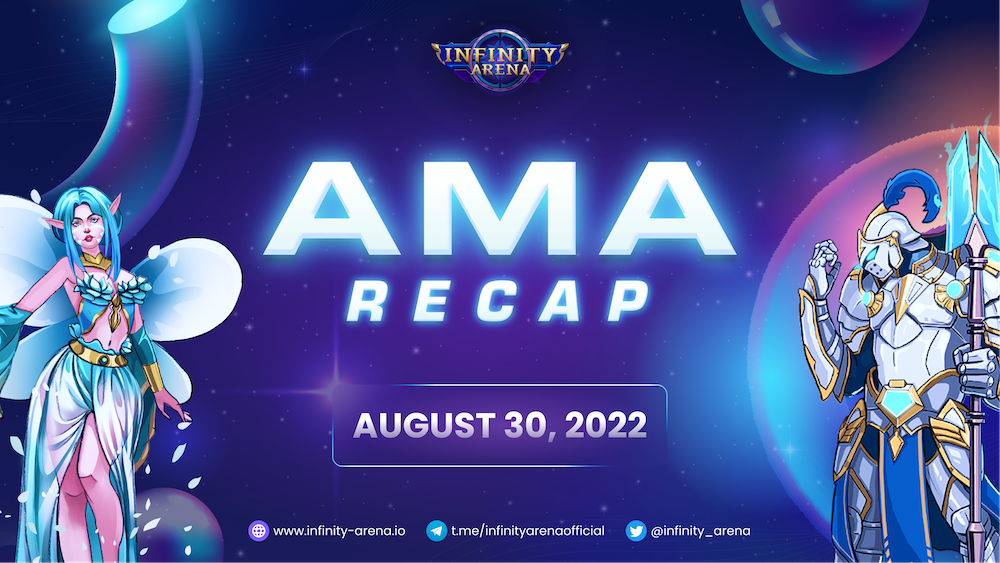 INFINITY ARENA

AMA
RECAP

AUGUST 30, 2022

www.infinity-arena.io t.me/infinityarenaofficial @infinity_arena